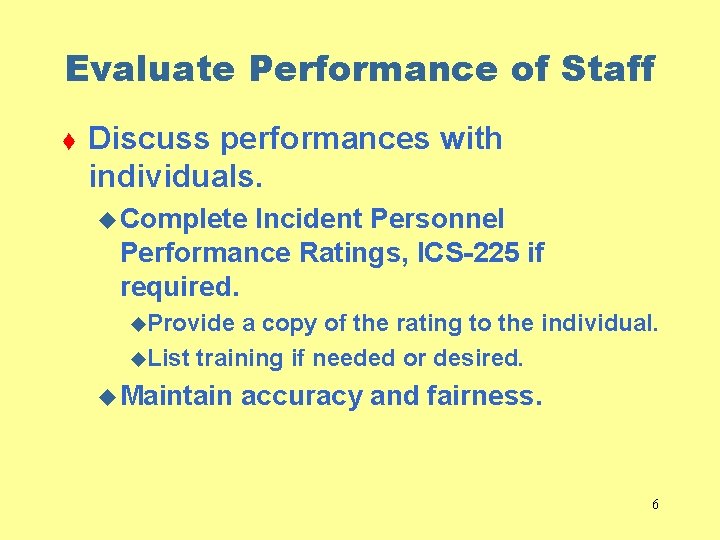 Evaluate Performance of Staff

♦ Discuss performances with individuals.

◆ Complete Incident Personnel Performance Ratings, ICS-225 if required.

◆ Provide a copy of the rating to the individual.

◆ List training if needed or desired.

◆ Maintain accuracy and fairness.

6